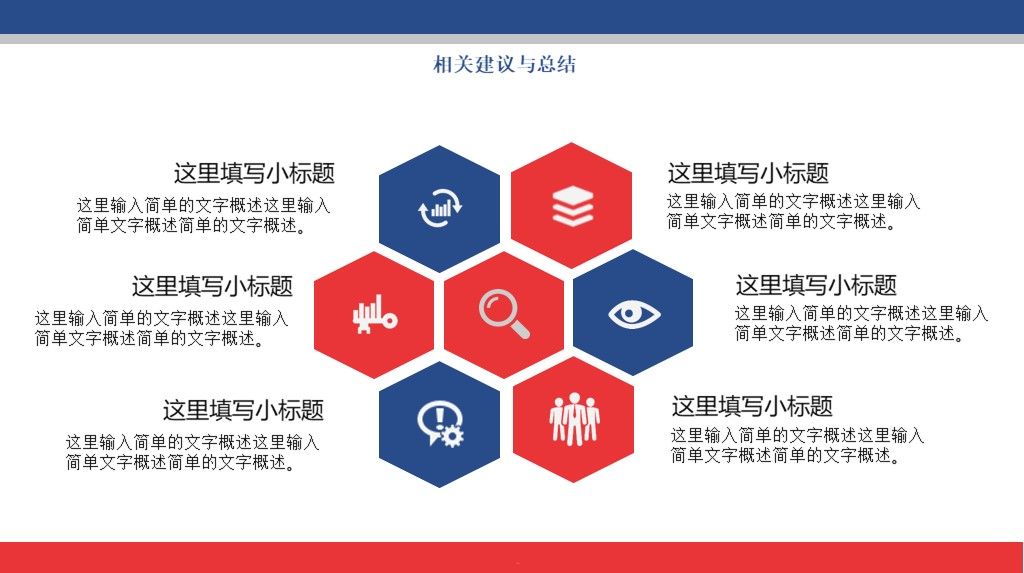 相关建议与总结

这里填写小标题
这里输入简单的文字概述这里输入简单文字概述简单的文字概述。

这里填写小标题
这里输入简单的文字概述这里输入简单文字概述简单的文字概述。

这里填写小标题
这里输入简单的文字概述这里输入简单文字概述简单的文字概述。

这里填写小标题
这里输入简单的文字概述这里输入简单文字概述简单的文字概述。

这里填写小标题
这里输入简单的文字概述这里输入简单文字概述简单的文字概述。

这里填写小标题
这里输入简单的文字概述这里输入简单文字概述简单的文字概述。